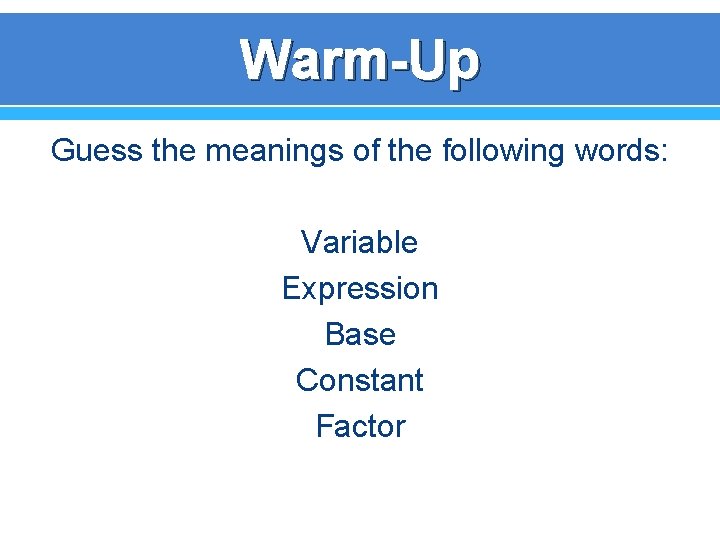 Warm-Up

Guess the meanings of the following words:

Variable
Expression
Base
Constant
Factor